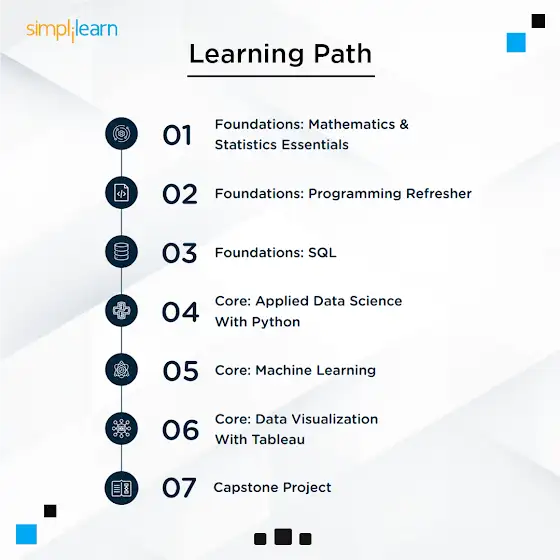 simplilearn

Learning Path

01 Foundations: Mathematics & Statistics Essentials

02 Foundations: Programming Refresher

03 Foundations: SQL

04 Core: Applied Data Science With Python

05 Core: Machine Learning

06 Core: Data Visualization With Tableau

07 Capstone Project